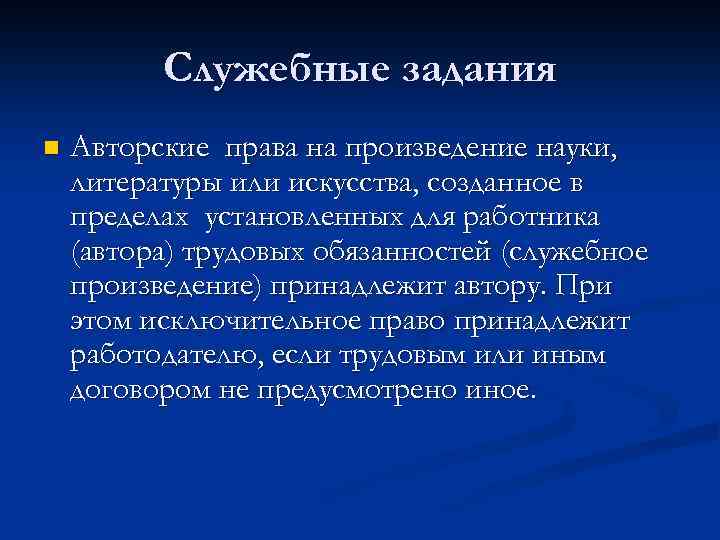 Служебные задания

Авторские права на произведение науки, литературы или искусства, созданное в пределах установленных для работника (автора) трудовых обязанностей (служебное произведение) принадлежит автору. При этом исключительное право принадлежит работодателю, если трудовым или иным договором не предусмотрено иное.